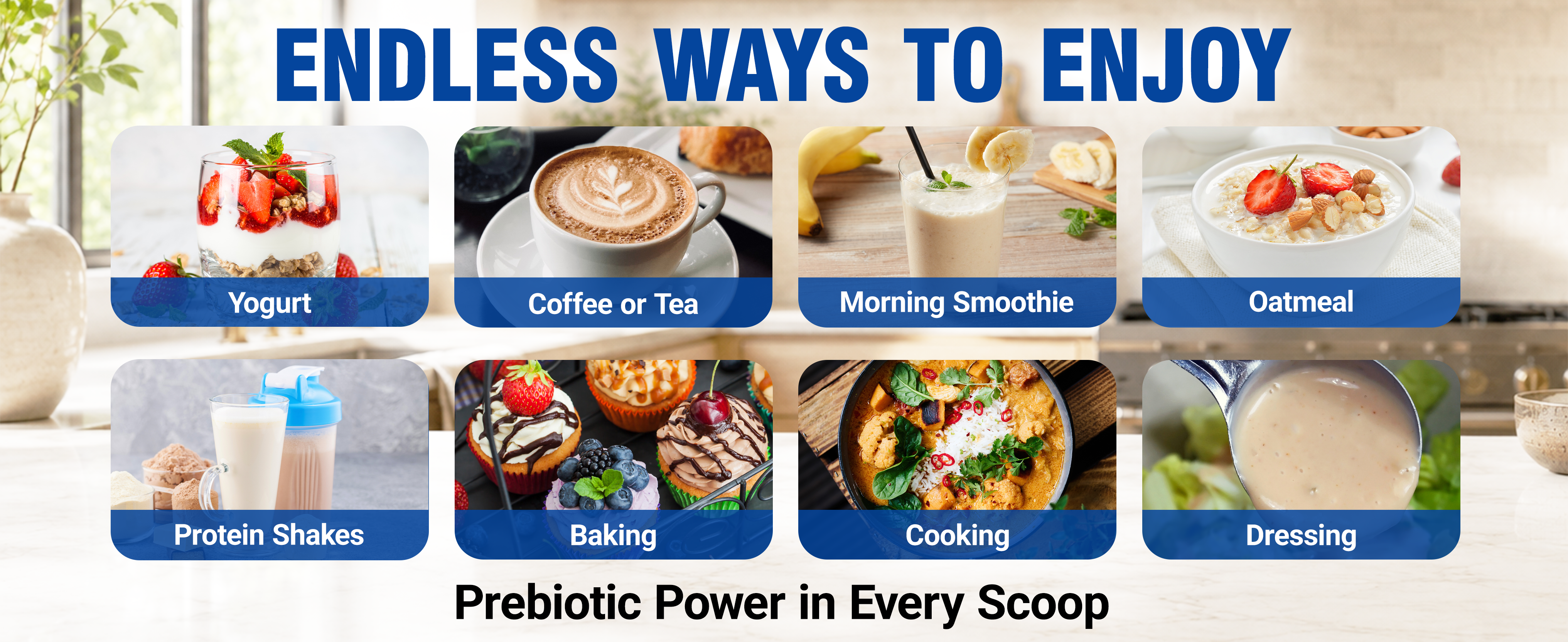 ENDLESS WAYS TO ENJOY

Yogurt

Coffee or Tea

Morning Smoothie

Oatmeal

Protein Shakes

Baking

Cooking

Dressing

Prebiotic Power in Every Scoop